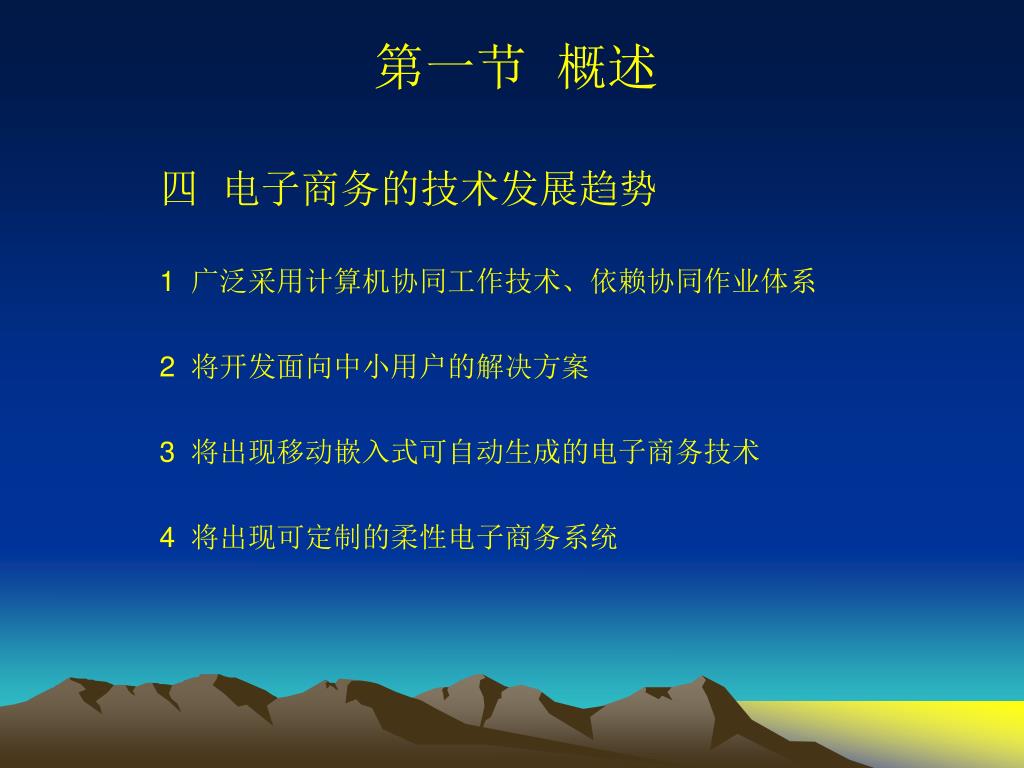 第一节 概述

四 电子商务的技术发展趋势

1 广泛采用计算机协同工作技术、依赖协同作业体系

2 将开发面向中小用户的解决方案

3 将出现移动嵌入式可自动生成的电子商务技术

4 将出现可定制的柔性电子商务系统